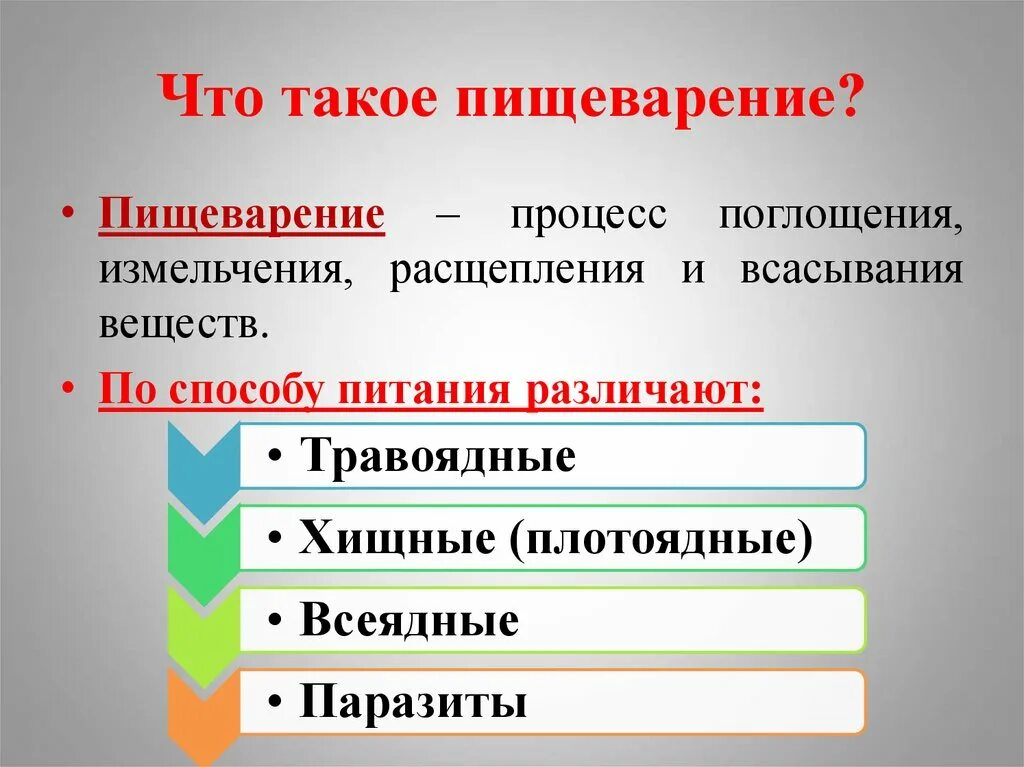 Что такое пищеварение?

• Пищеварение – процесс поглощения, измельчения, расщепления и всасывания веществ.

• По способу питания различают:

• Травоядные

• Хищные (плотоядные)

• Всеядные

• Паразиты